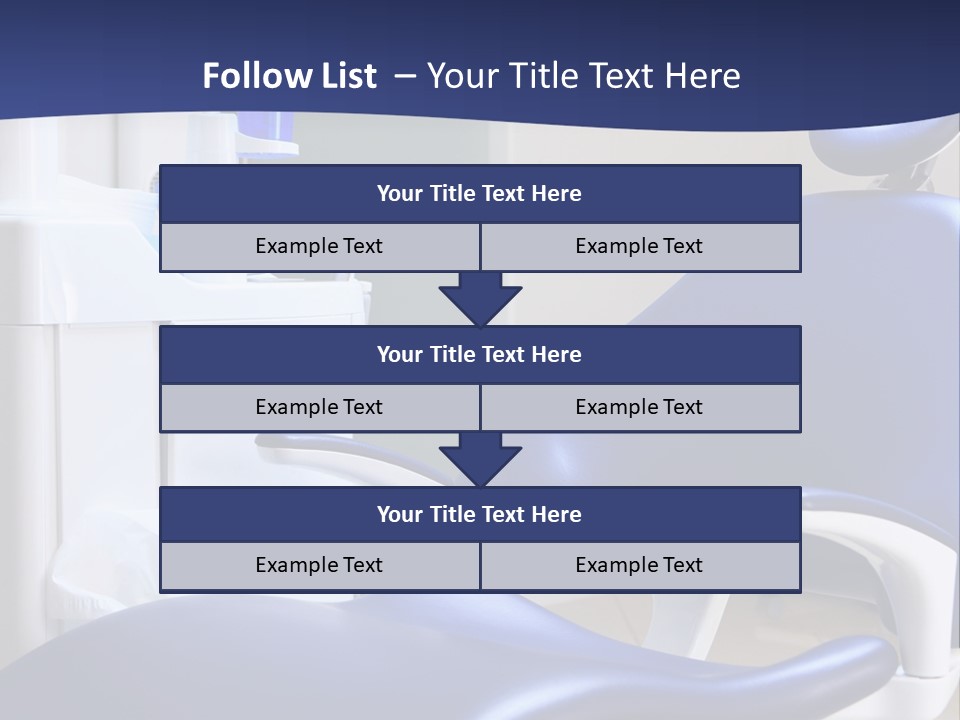 Follow List – Your Title Text Here

Your Title Text Here

Example Text

Example Text

Your Title Text Here

Example Text

Example Text

Your Title Text Here

Example Text

Example Text